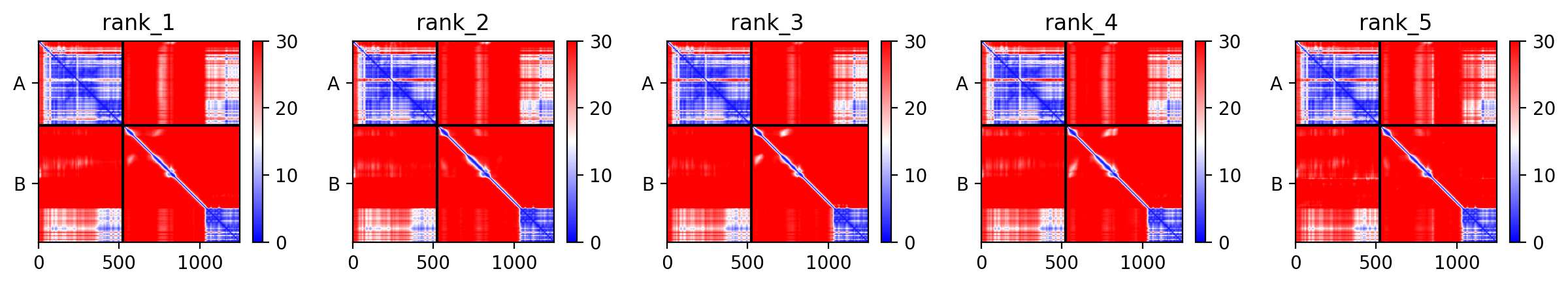 rank_1
A
B
0 500 1000
30
20
10
0

rank_2
A
B
0 500 1000
30
20
10
0

rank_3
A
B
0 500 1000
30
20
10
0

rank_4
A
B
0 500 1000
30
20
10
0

rank_5
A
B
0 500 1000
30
20
10
0